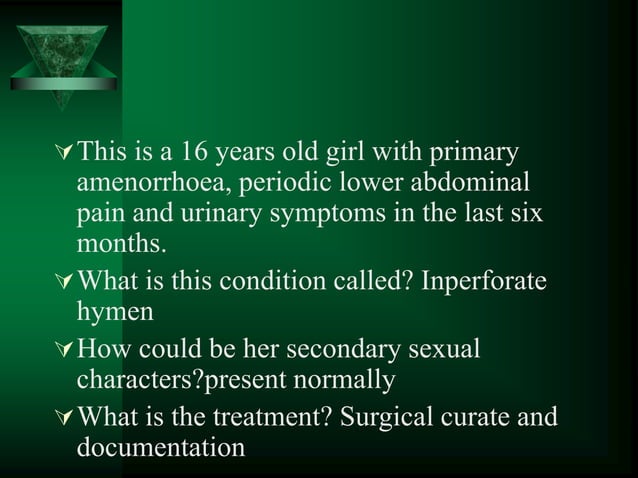 This is a 16 years old girl with primary amenorrhoea, periodic lower abdominal pain and urinary symptoms in the last six months.

What is this condition called? Inperforate hymen

How could be her secondary sexual characters?present normally

What is the treatment? Surgical curate and documentation